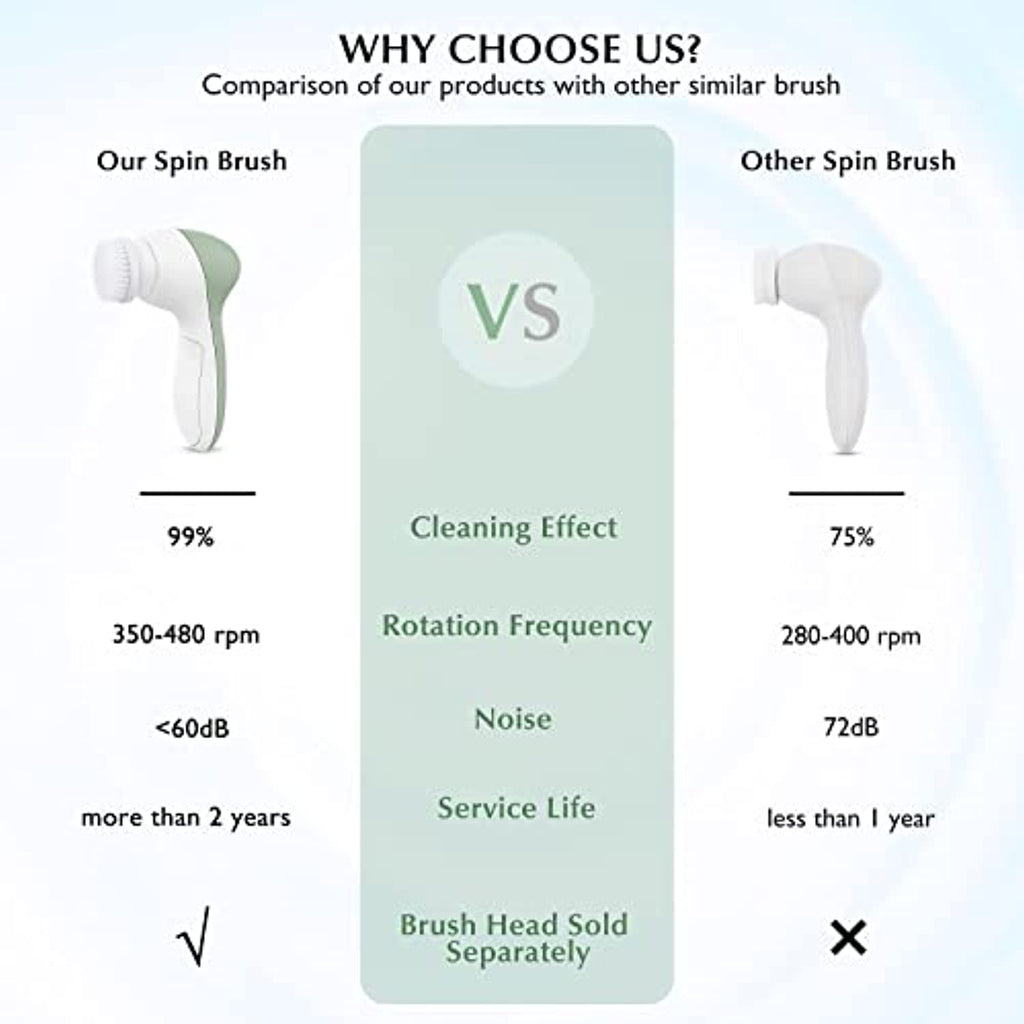 WHY CHOOSE US?
Comparison of our products with other similar brush

| Our Spin Brush | VS | Other Spin Brush |
|---|---|---|
| 99% | Cleaning Effect | 75% |
| 350-480 rpm | Rotation Frequency | 280-400 rpm |
| <60dB | Noise | 72dB |
| more than 2 years | Service Life | less than 1 year |
| √ | Brush Head Sold Separately | × |